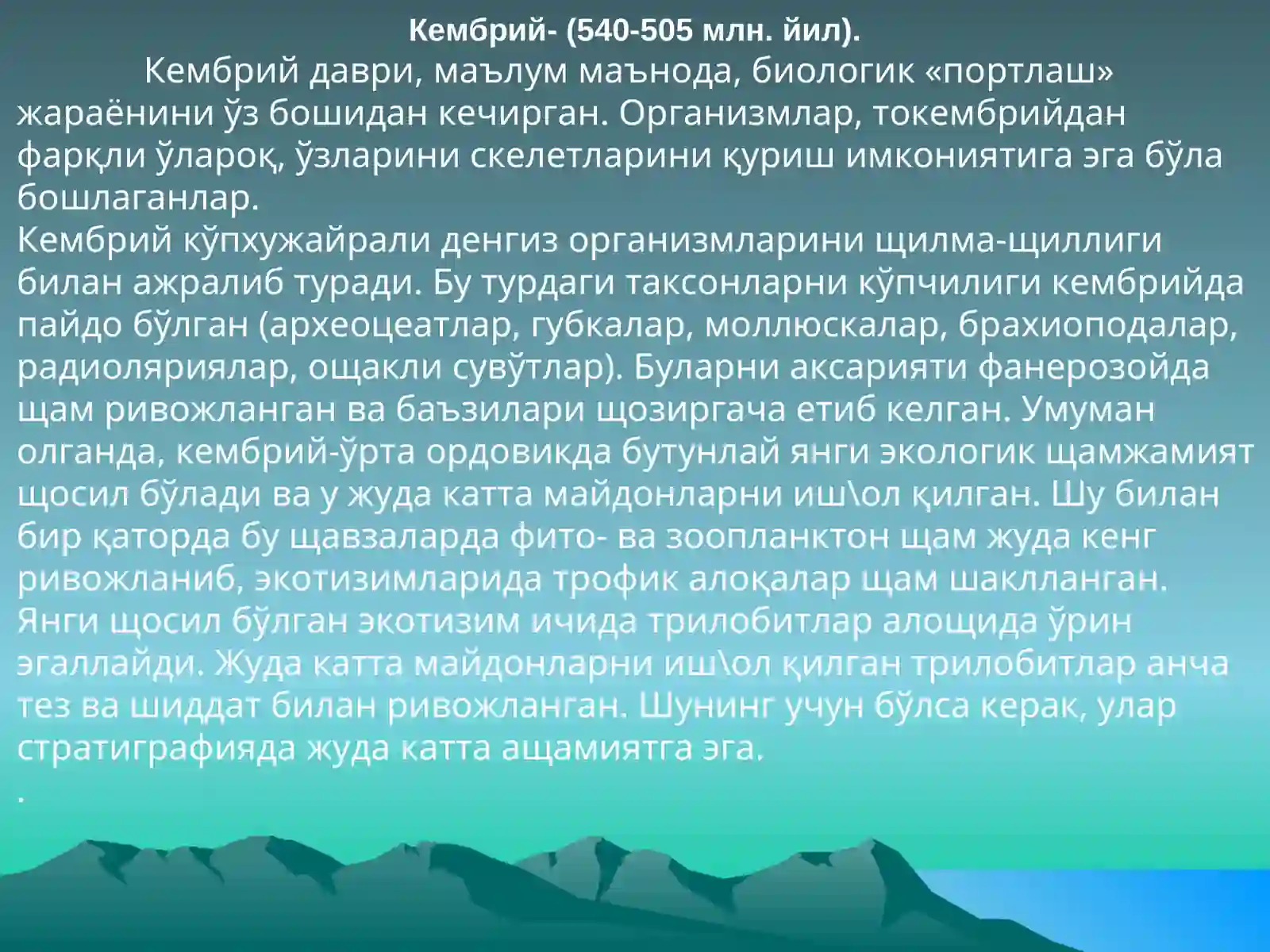 Кембрий- (540-505 млн. йил).

Кембрий даври, маълум маънода, биологик «портлаш» жараёнини ўз бошидан кечирган. Организмлар, токембрийдан фарқли ўлароқ, ўзларини скелетларини қуриш имкониятига эга бўла бошлаганлар.
Кембрий кўпхужайрали денгиз организмларини щилма-щиллиги билан ажралиб туради. Бу турдаги таксонларни кўпчилиги кембрийда пайдо бўлган (археоцеатлар, губкалар, моллюскалар, брахиоподалар, радиоляриялар, ощакли сувўтлар). Буларни аксарияти фанерозойда щам ривожланган ва баъзилари щозиргача етиб келган. Умуман олганда, кембрий-ўрта ордовикда бутунлай янги экологик щамжамият щосил бўлади ва у жуда катта майдонларни иш\ол қилган. Шу билан бир қаторда бу щавзаларда фито- ва зоопланктон щам жуда кенг ривожланиб, экотизимларида трофик алоқалар щам шаклланган. Янги щосил бўлган экотизим ичида трилобитлар алощида ўрин эгаллайди. Жуда катта майдонларни иш\ол қилган трилобитлар анча тез ва шиддат билан ривожланган. Шунинг учун бўлса керак, улар стратиграфияда жуда катта ащамиятга эга.
.